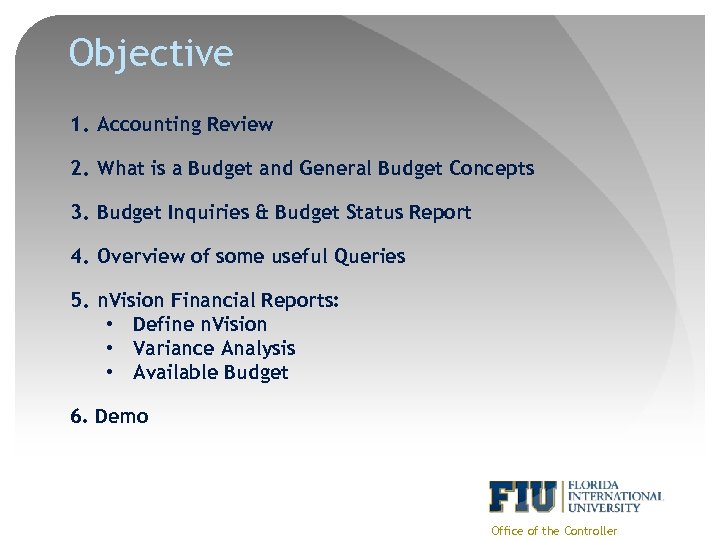 Objective

1. Accounting Review

2. What is a Budget and General Budget Concepts

3. Budget Inquiries & Budget Status Report

4. Overview of some useful Queries

5. nVision Financial Reports:
• Define nVision
• Variance Analysis
• Available Budget

6. Demo

FIU FLORIDA INTERNATIONAL UNIVERSITY

Office of the Controller